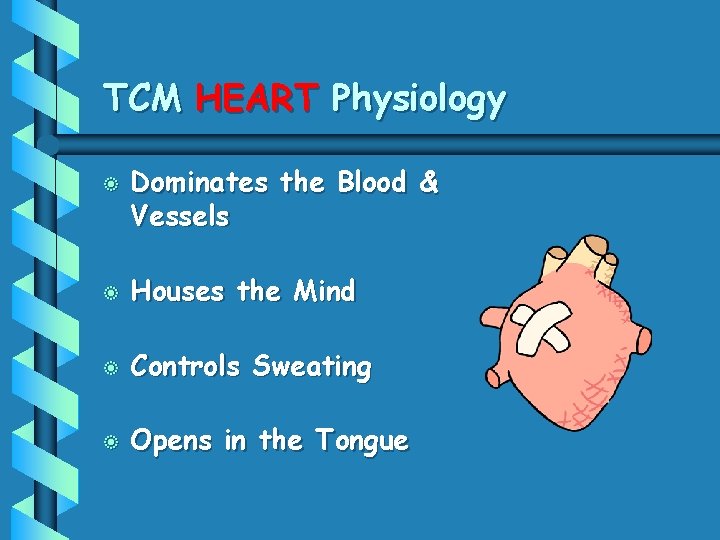 TCM HEART Physiology

Dominates the Blood & Vessels

Houses the Mind

Controls Sweating

Opens in the Tongue